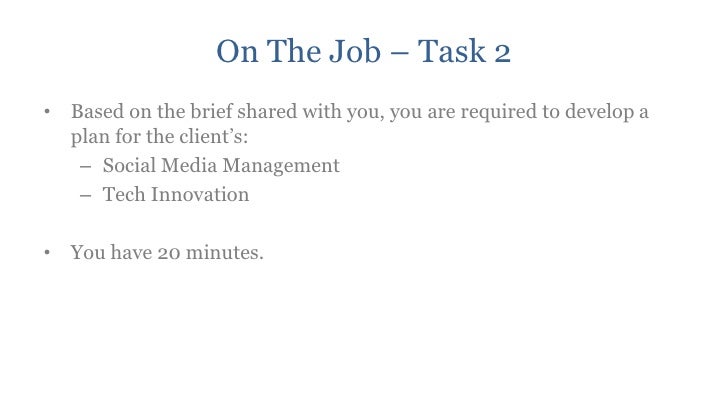 On The Job – Task 2

• Based on the brief shared with you, you are required to develop a plan for the client's:
  – Social Media Management
  – Tech Innovation

• You have 20 minutes.